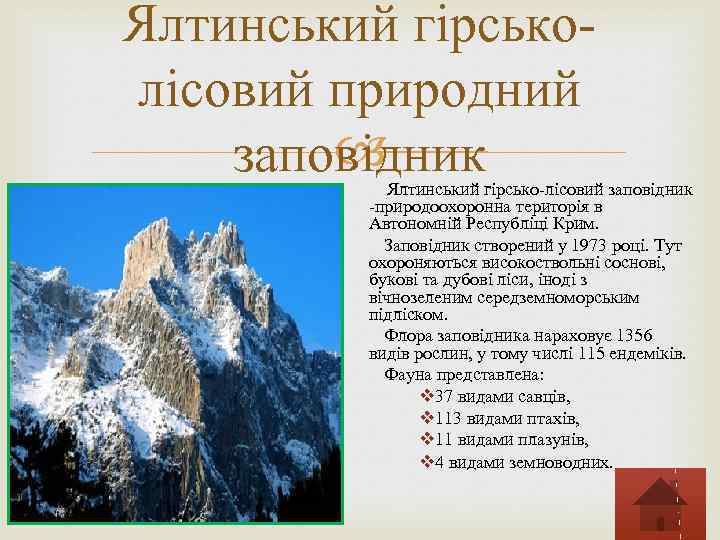 Ялтинський гірсько-лісовий природний заповідник

Ялтинський гірсько-лісовий заповідник -природоохоронна територія в Автономній Республіці Крим.

Заповідник створений у 1973 році. Тут охороняються високоствольні соснові, букові та дубові ліси, іноді з вічнозеленим середземноморським підліском.

Флора заповідника нараховує 1356 видів рослин, у тому числі 115 ендеміків.

Фауна представлена:

❖37 видами савців,

❖113 видами птахів,

❖11 видами плазунів,

❖4 видами земноводних.